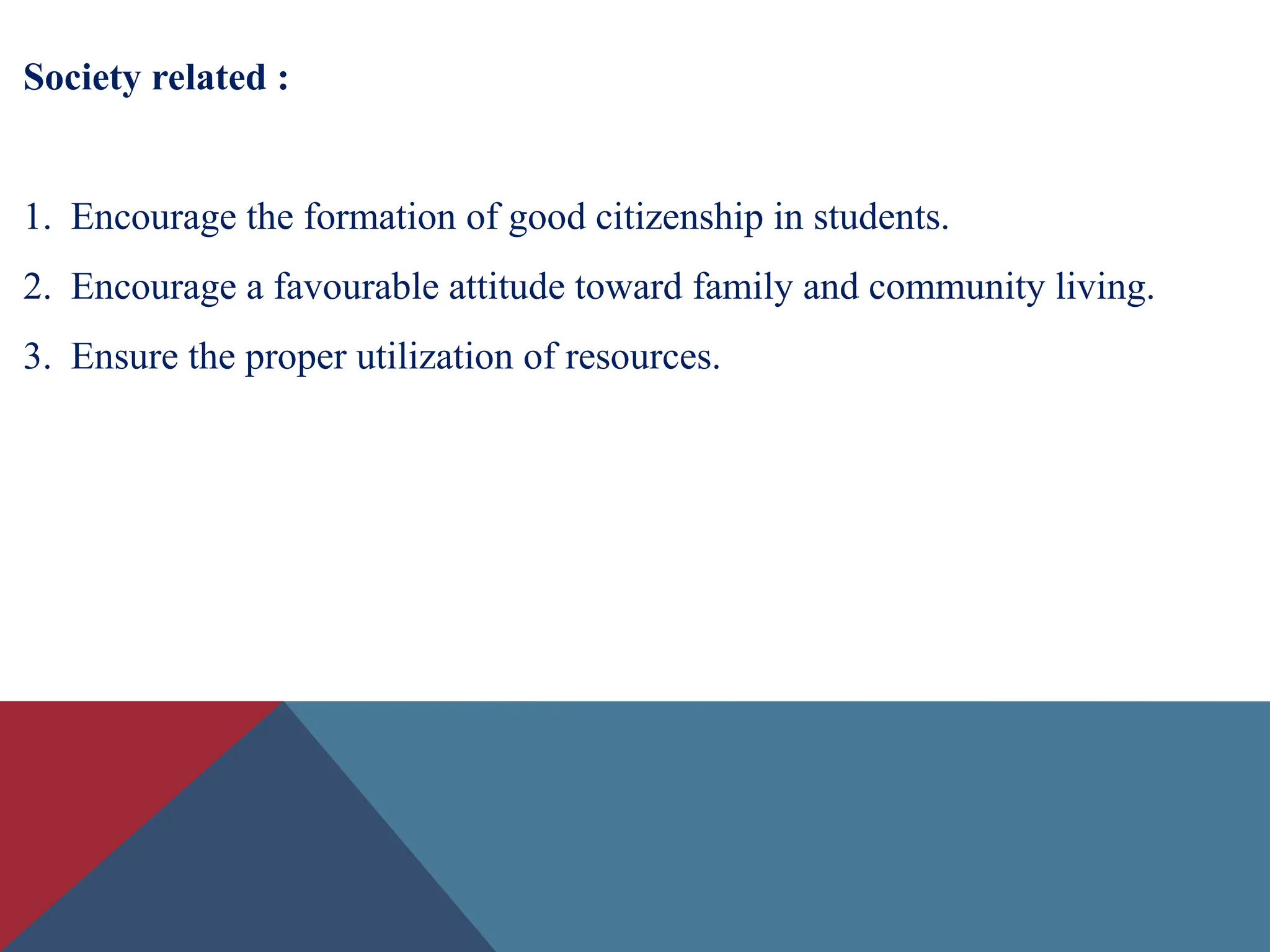 Society related :

1. Encourage the formation of good citizenship in students.
2. Encourage a favourable attitude toward family and community living.
3. Ensure the proper utilization of resources.